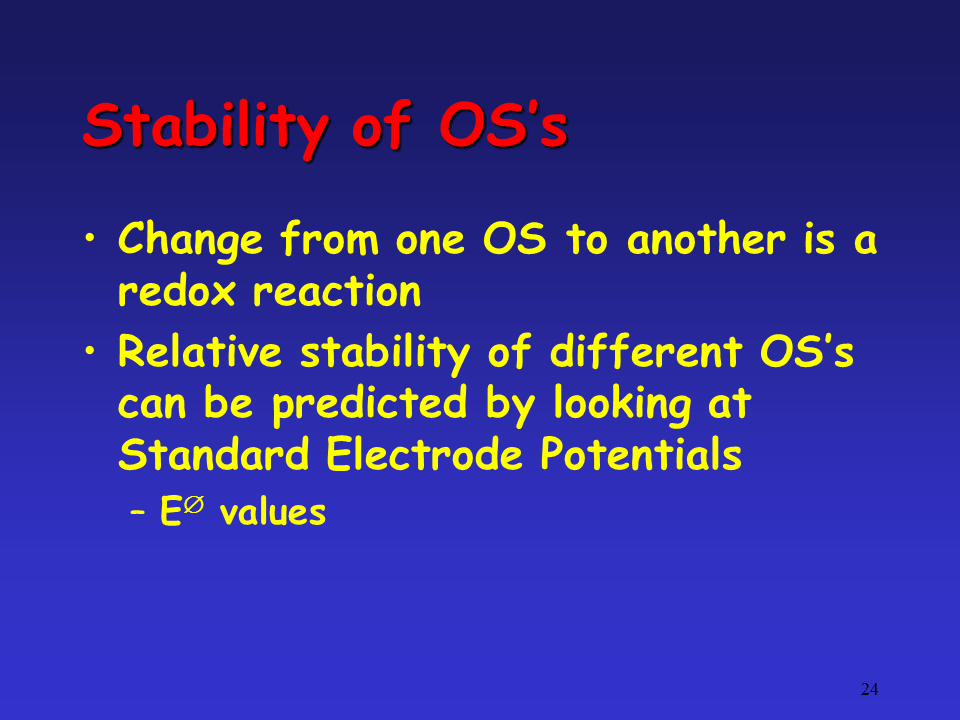 Stability of OS's

• Change from one OS to another is a redox reaction
• Relative stability of different OS's can be predicted by looking at Standard Electrode Potentials
– $E^{\varnothing}$ values

24